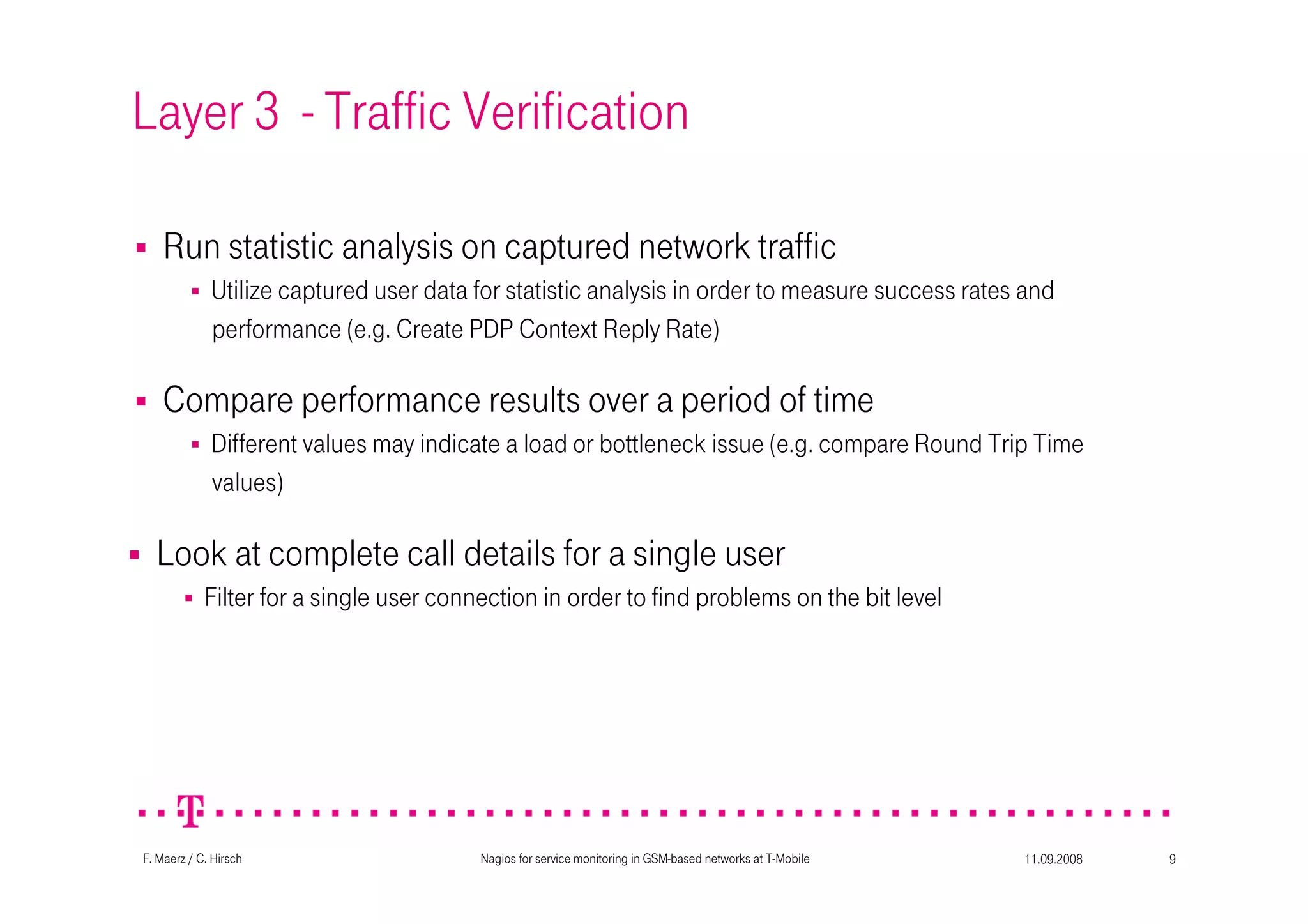 Layer 3 - Traffic Verification

▪ Run statistic analysis on captured network traffic

▪ Utilize captured user data for statistic analysis in order to measure success rates and performance (e.g. Create PDP Context Reply Rate)

▪ Compare performance results over a period of time

▪ Different values may indicate a load or bottleneck issue (e.g. compare Round Trip Time values)

▪ Look at complete call details for a single user

▪ Filter for a single user connection in order to find problems on the bit level

T

F. Maerz / C. Hirsch

Nagios for service monitoring in GSM-based networks at T-Mobile

11.09.2008

9